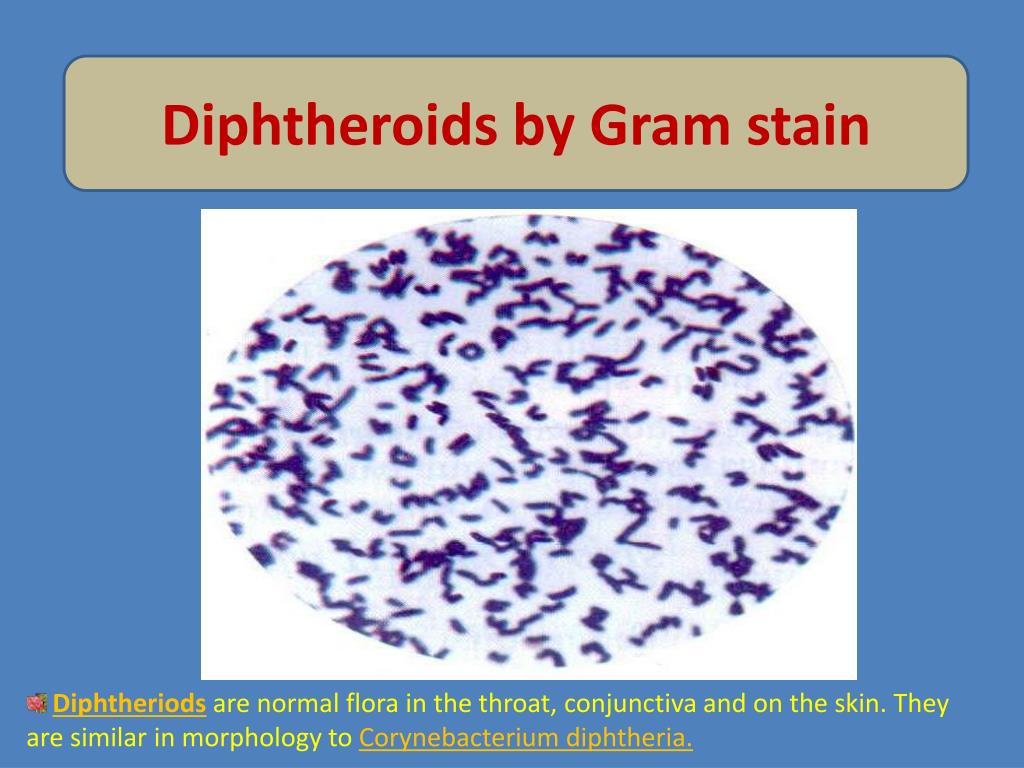 Diphtheroids by Gram stain

Diphtheriods are normal flora in the throat, conjunctiva and on the skin. They are similar in morphology to Corynebacterium diphtheria.